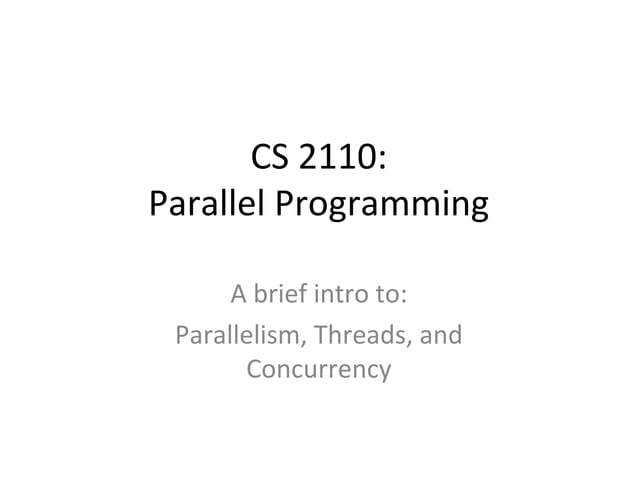 CS 2110:
Parallel Programming

A brief intro to:
Parallelism, Threads, and Concurrency